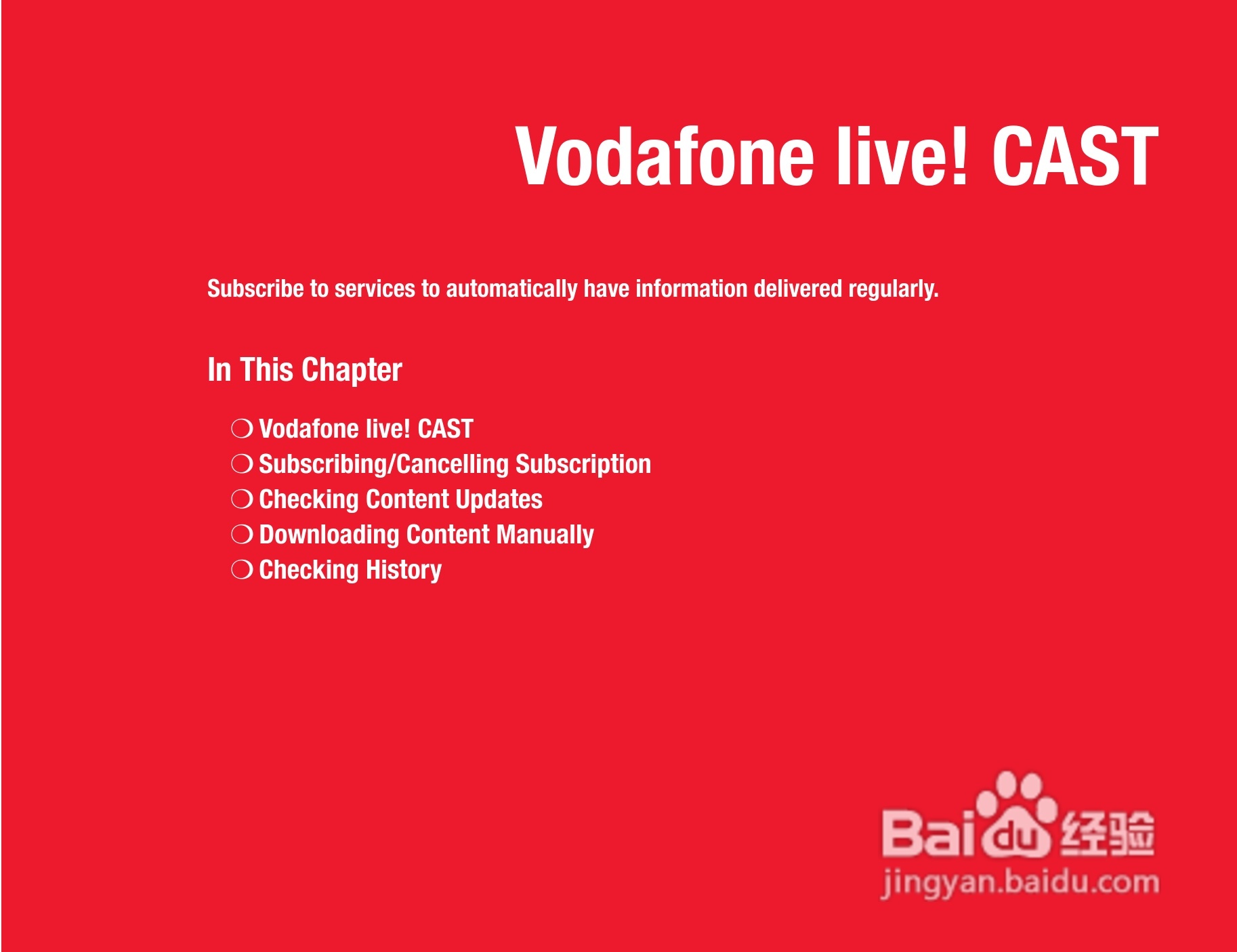 Vodafone live! CAST

Subscribe to services to automatically have information delivered regularly.

In This Chapter

❍ Vodafone live! CAST
❍ Subscribing/Cancelling Subscription
❍ Checking Content Updates
❍ Downloading Content Manually
❍ Checking History

Baidu 经验
jingyan.baidu.com